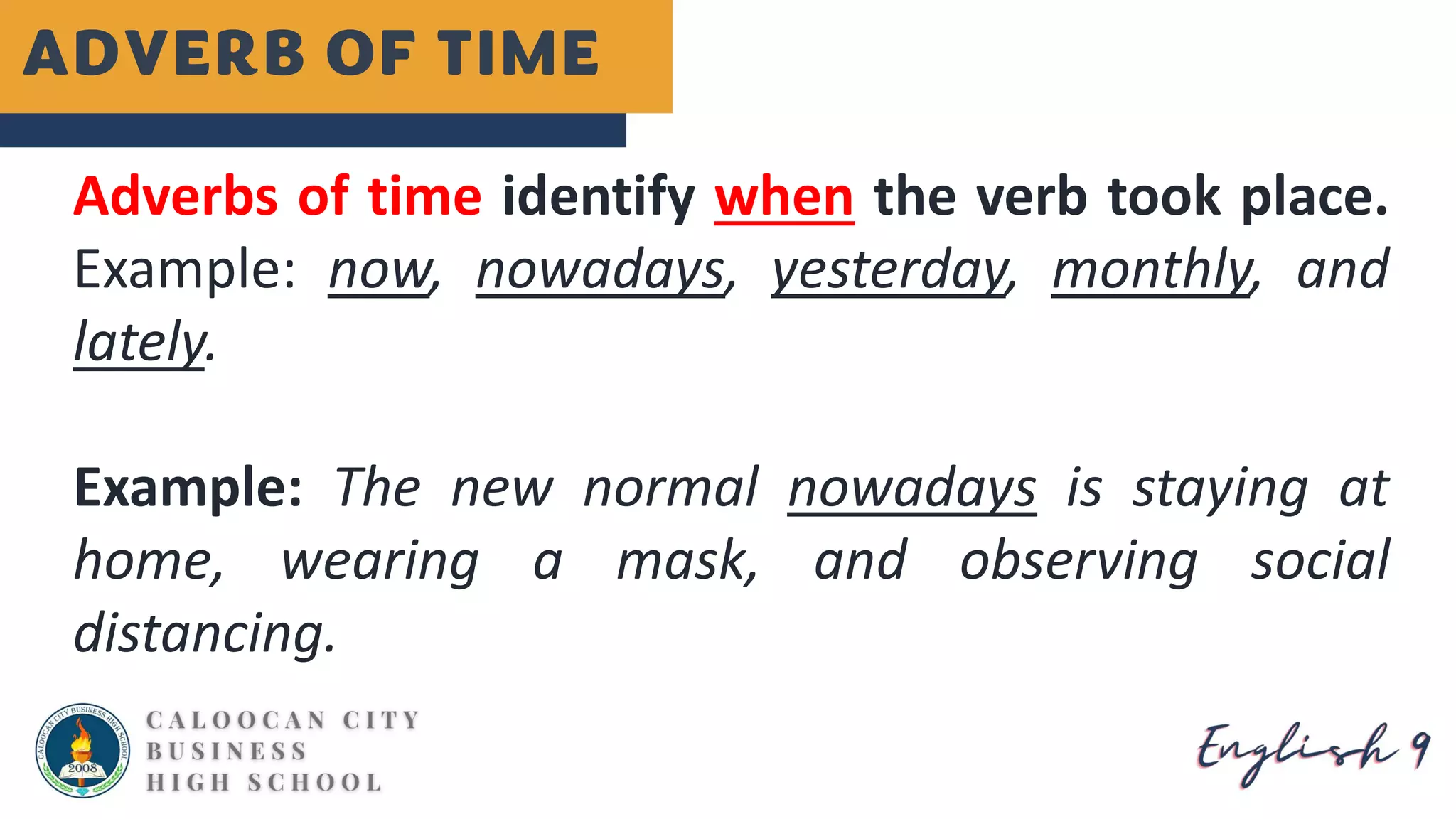 ADVERB OF TIME

Adverbs of time identify when the verb took place. Example: now, nowadays, yesterday, monthly, and lately.

Example: The new normal nowadays is staying at home, wearing a mask, and observing social distancing.

CALOOCAN CITY BUSINESS HIGH SCHOOL 2008

CALOOCAN CITY BUSINESS HIGH SCHOOL

English 9